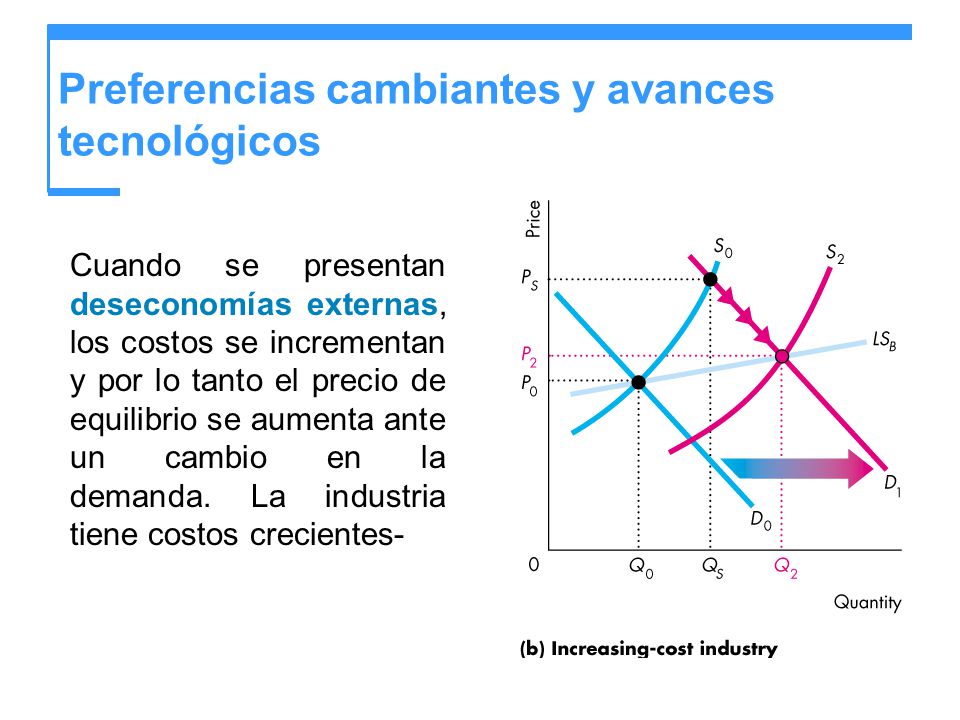 Preferencias cambiantes y avances tecnológicos

Cuando se presentan deseconomías externas, los costos se incrementan y por lo tanto el precio de equilibrio se aumenta ante un cambio en la demanda. La industria tiene costos crecientes-

Price

$P_S$

$P_2$

$P_0$

$S_0$

$S_2$

$LS_B$

$D_1$

$D_0$

0

$Q_0$

$Q_S$

$Q_2$

Quantity

(b) Increasing-cost industry